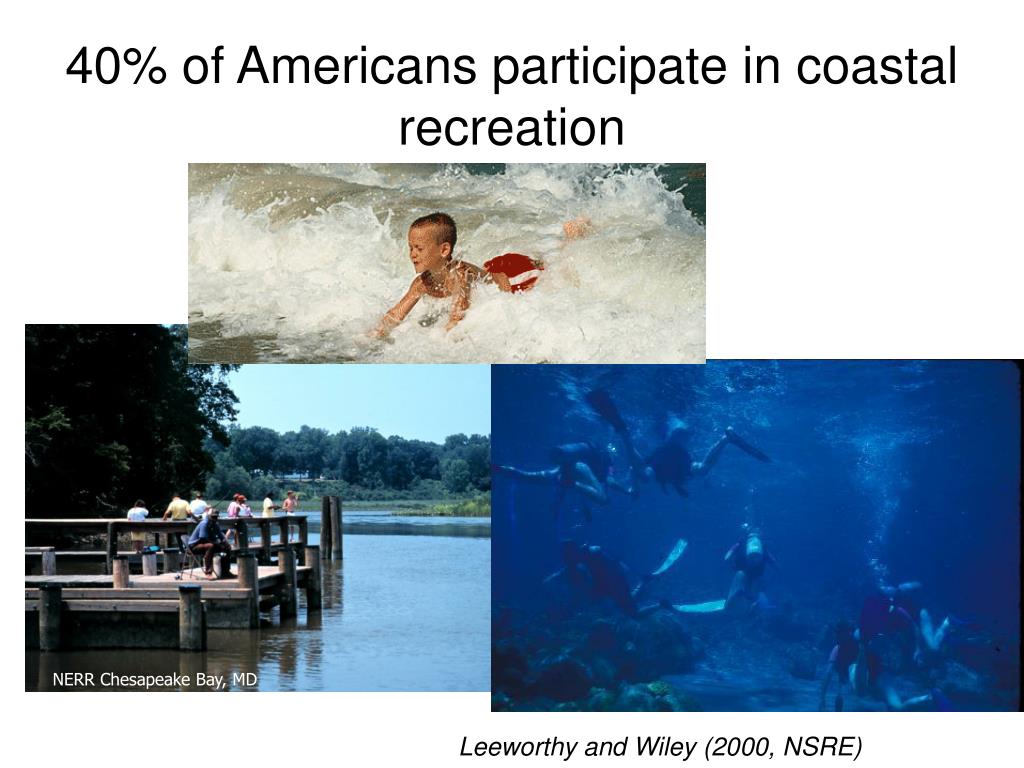 40% of Americans participate in coastal recreation

NERR Chesapeake Bay, MD

Leeworthy and Wiley (2000, NSRE)